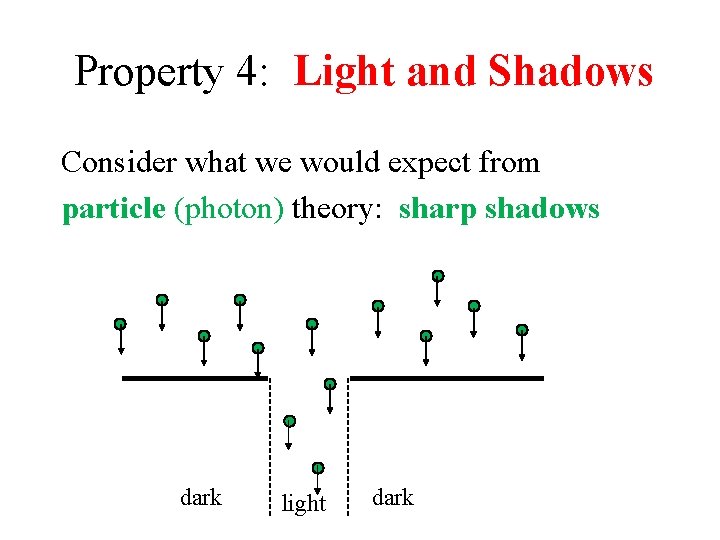 Property 4: Light and Shadows

Consider what we would expect from particle (photon) theory: sharp shadows

dark light dark